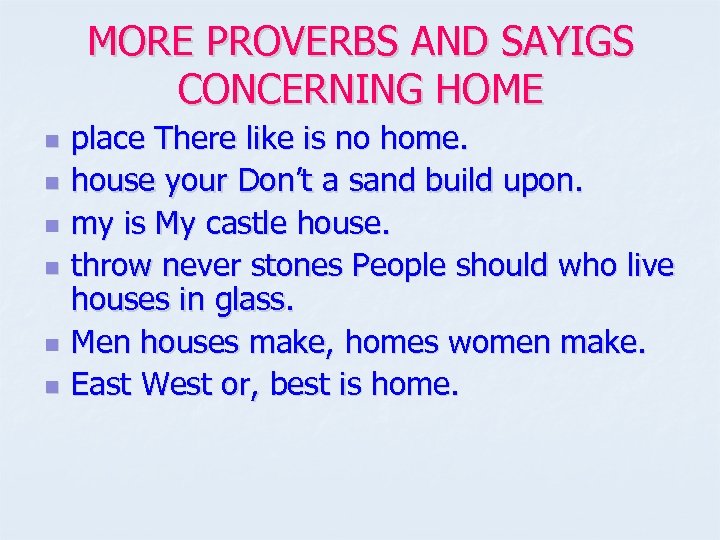 MORE PROVERBS AND SAYIGS CONCERNING HOME

- place There like is no home.
- house your Don't a sand build upon.
- my is My castle house.
- throw never stones People should who live houses in glass.
- Men houses make, homes women make.
- East West or, best is home.